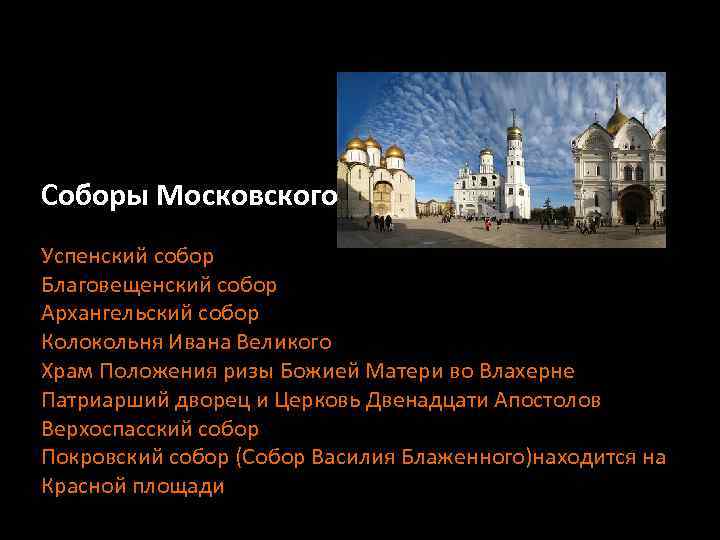 Соборы Московского

Успенский собор
Благовещенский собор
Архангельский собор
Колокольня Ивана Великого
Храм Положения ризы Божией Матери во Влахерне
Патриарший дворец и Церковь Двенадцати Апостолов
Верхоспасский собор
Покровский собор (Собор Василия Блаженного)находится на Красной площади